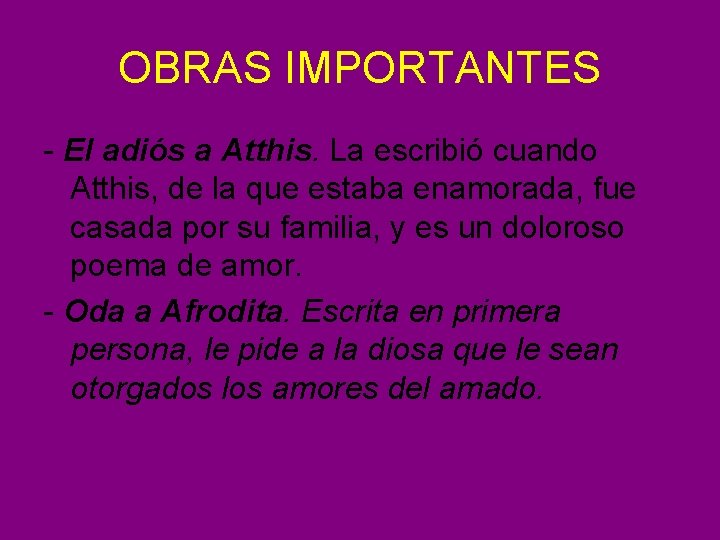 OBRAS IMPORTANTES

- El adiós a Atthis. La escribió cuando Atthis, de la que estaba enamorada, fue casada por su familia, y es un doloroso poema de amor.

- Oda a Afrodita. Escrita en primera persona, le pide a la diosa que le sean otorgados los amores del amado.